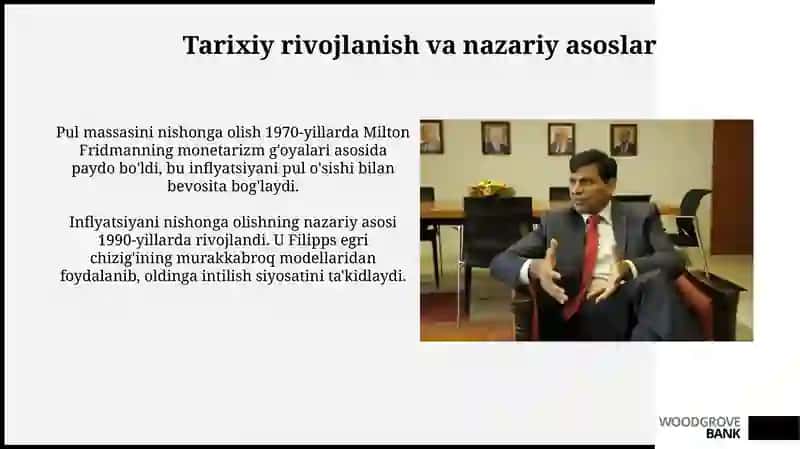 Tarixiy rivojlanish va nazariy asoslar

Pul massasini nishonga olish 1970-yillarda Milton Fridmanning monetarizm g'oyalari asosida paydo bo'ldi, bu inflyatsiyani pul o'sishi bilan bevosita bog'laydi.

Inflyatsiyani nishonga olishning nazariy asosi 1990-yillarda rivojlandi. U Filipps egri chizig'ining murakkabroq modellaridan foydalanib, oldinga intilish siyosatini ta'kidlaydi.

WOODGROVE BANK